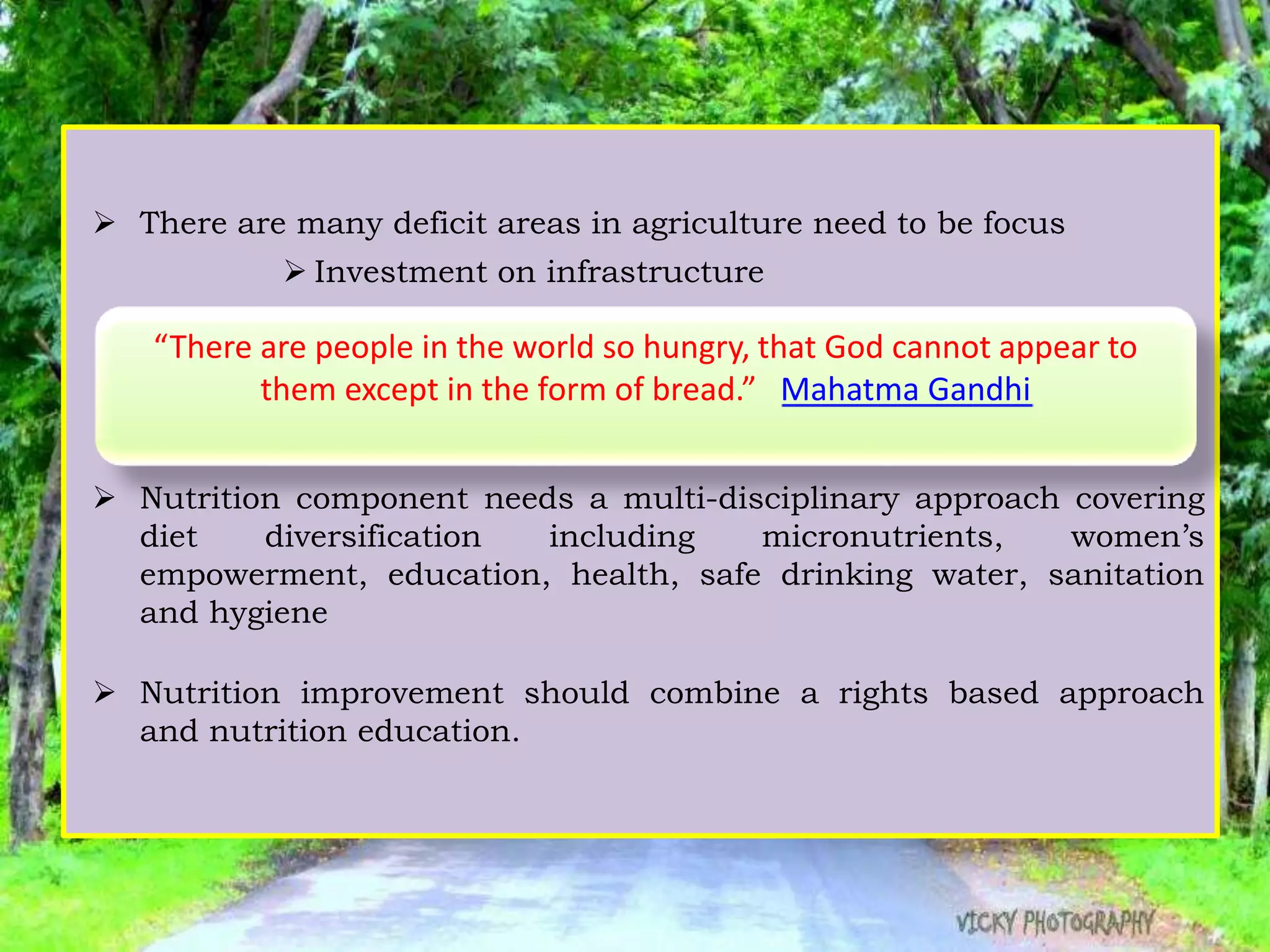 ➢ There are many deficit areas in agriculture need to be focus

➢ Investment on infrastructure

“There are people in the world so hungry, that God cannot appear to them except in the form of bread.” Mahatma Gandhi

➢ Nutrition component needs a multi-disciplinary approach covering diet diversification including micronutrients, women’s empowerment, education, health, safe drinking water, sanitation and hygiene

➢ Nutrition improvement should combine a rights based approach and nutrition education.

VICKY PHOTOGRAPHY